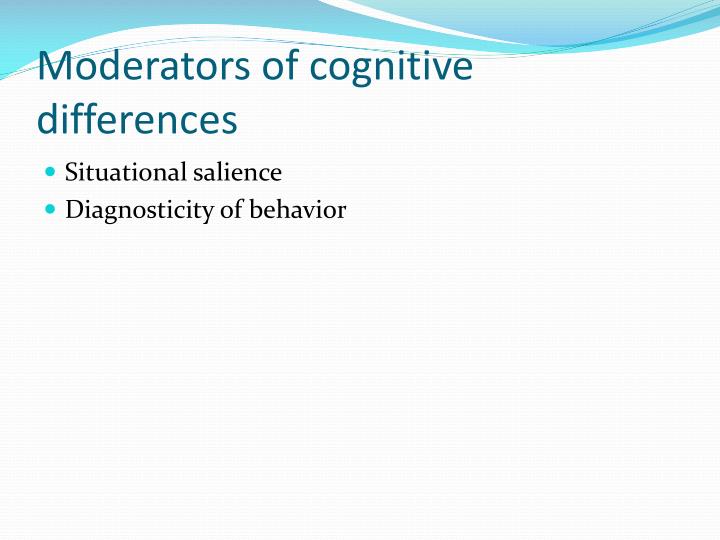 Moderators of cognitive differences

Situational salience
Diagnosticity of behavior